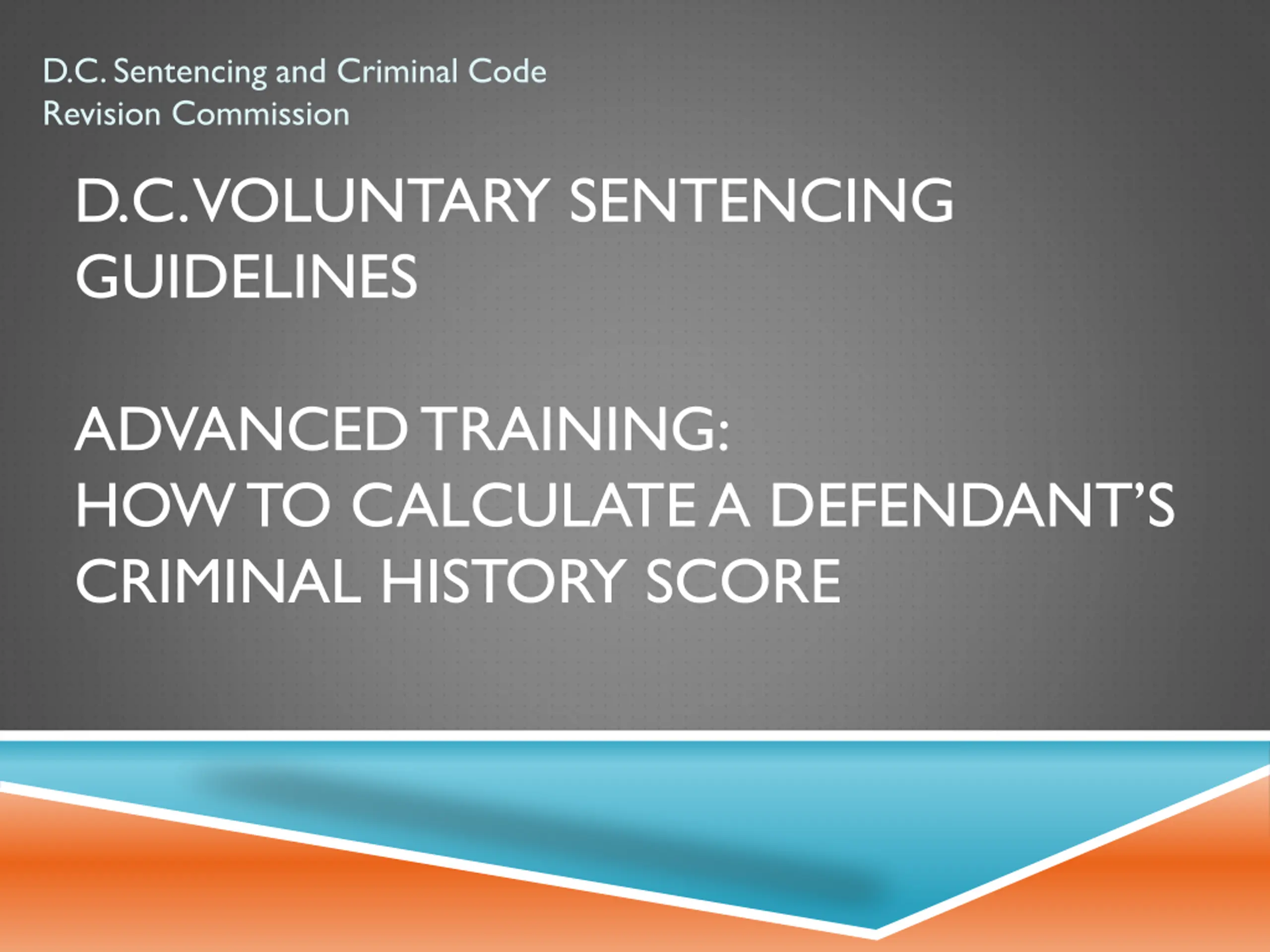 D.C. Sentencing and Criminal Code Revision Commission

D.C. VOLUNTARY SENTENCING GUIDELINES

ADVANCED TRAINING:
HOW TO CALCULATE A DEFENDANT'S CRIMINAL HISTORY SCORE